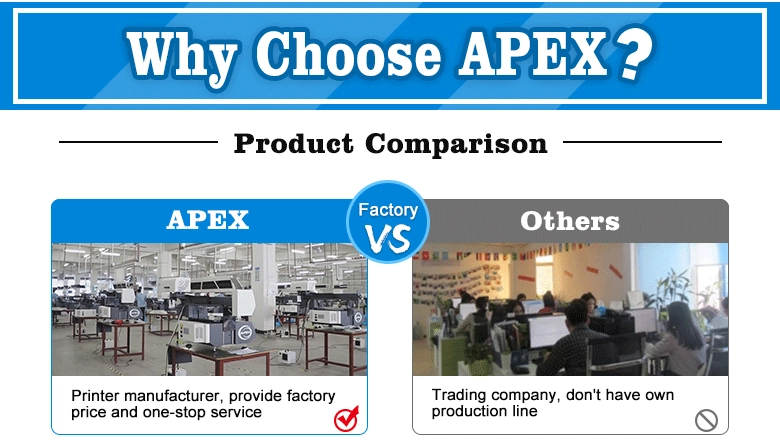 Why Choose APEX?

Product Comparison

APEX

Factory
VS

Others

Printer manufacturer, provide factory price and one-stop service

Trading company, don't have own production line